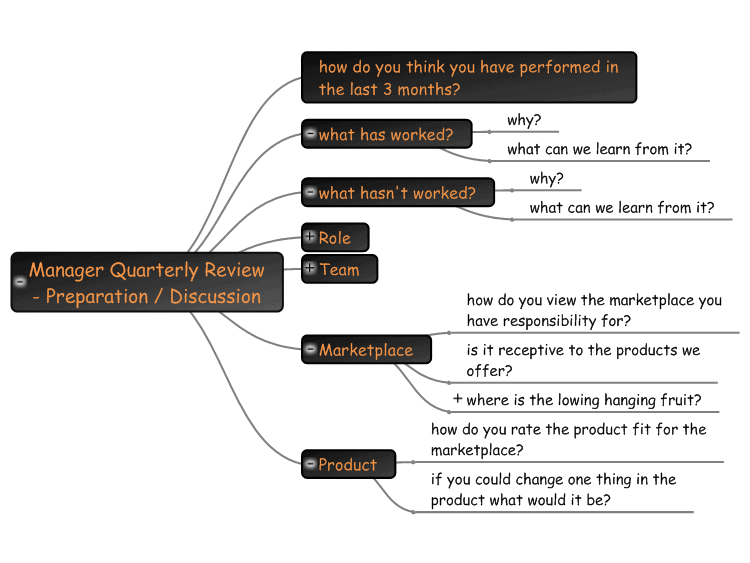 Manager Quarterly Review - Preparation / Discussion

how do you think you have performed in the last 3 months?

what has worked?

why?

what can we learn from it?

what hasn't worked?

why?

what can we learn from it?

Role

Team

Marketplace

how do you view the marketplace you have responsibility for?

is it receptive to the products we offer?

where is the lowing hanging fruit?

Product

how do you rate the product fit for the marketplace?

if you could change one thing in the product what would it be?